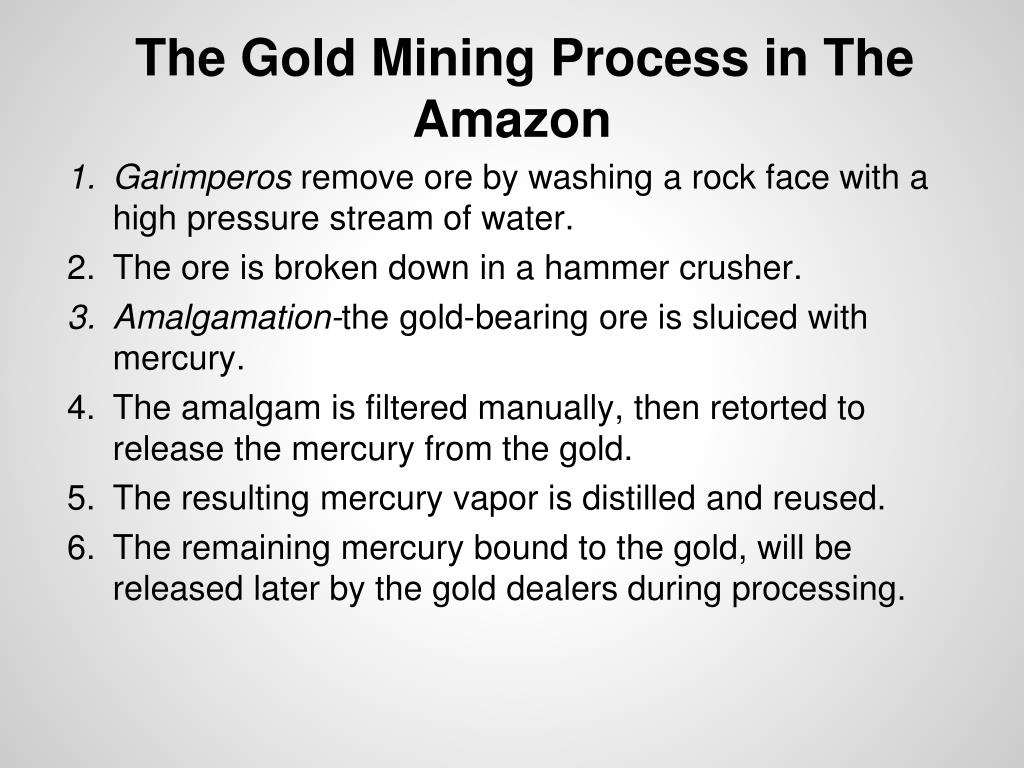 The Gold Mining Process in The Amazon

1. Garimperos remove ore by washing a rock face with a high pressure stream of water.
2. The ore is broken down in a hammer crusher.
3. Amalgamation-the gold-bearing ore is sluiced with mercury.
4. The amalgam is filtered manually, then retorted to release the mercury from the gold.
5. The resulting mercury vapor is distilled and reused.
6. The remaining mercury bound to the gold, will be released later by the gold dealers during processing.